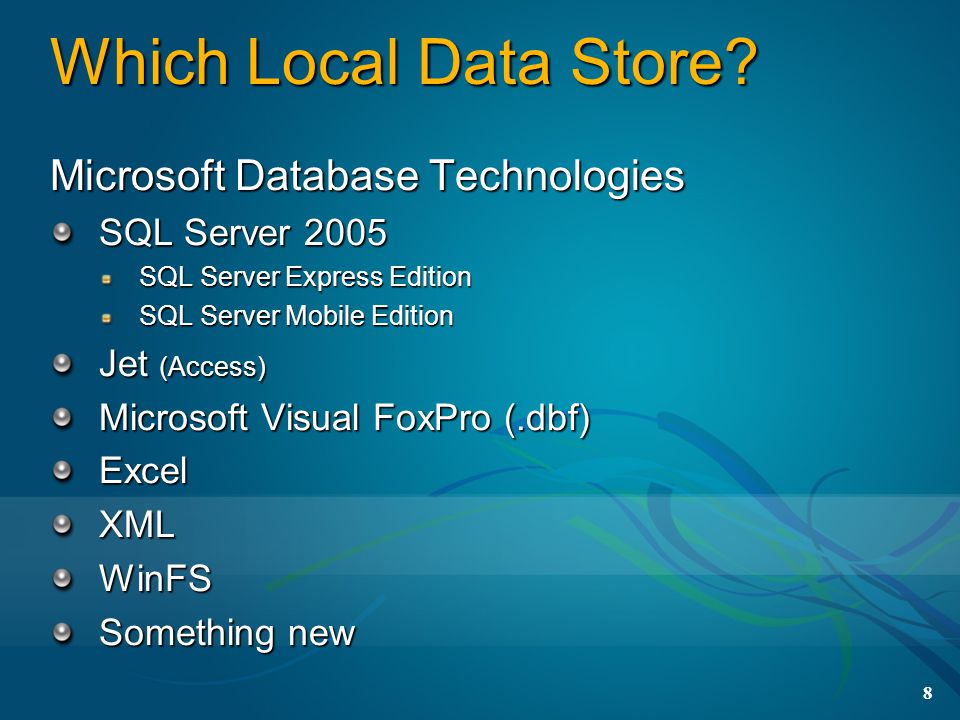 Which Local Data Store?

Microsoft Database Technologies

SQL Server 2005

SQL Server Express Edition

SQL Server Mobile Edition

Jet (Access)

Microsoft Visual FoxPro (.dbf)

Excel

XML

WinFS

Something new

8